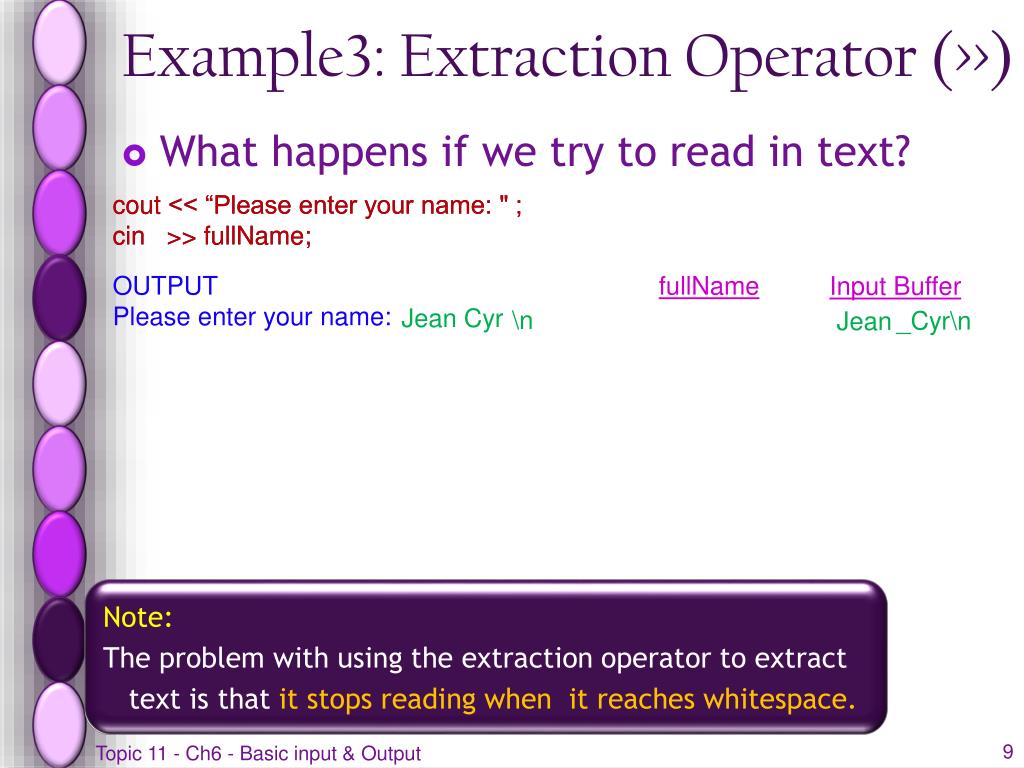 Example3: Extraction Operator (>>)

What happens if we try to read in text?

cout << “Please enter your name: " ;
cin >> fullName;

OUTPUT
Please enter your name: Jean Cyr \n

fullName

Input Buffer
Jean _Cyr\n

Note:
The problem with using the extraction operator to extract text is that it stops reading when it reaches whitespace.

Topic 11 - Ch6 - Basic input & Output

9